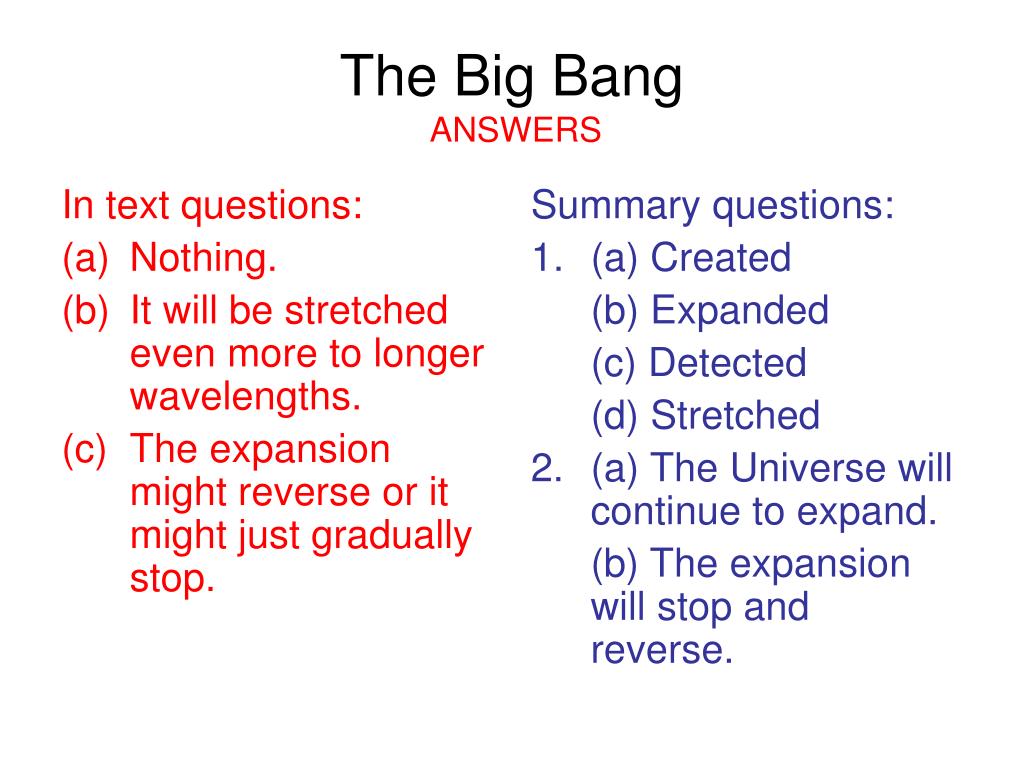 The Big Bang
ANSWERS

In text questions:
(a) Nothing.
(b) It will be stretched even more to longer wavelengths.
(c) The expansion might reverse or it might just gradually stop.

Summary questions:
1. (a) Created
(b) Expanded
(c) Detected
(d) Stretched
2. (a) The Universe will continue to expand.
(b) The expansion will stop and reverse.